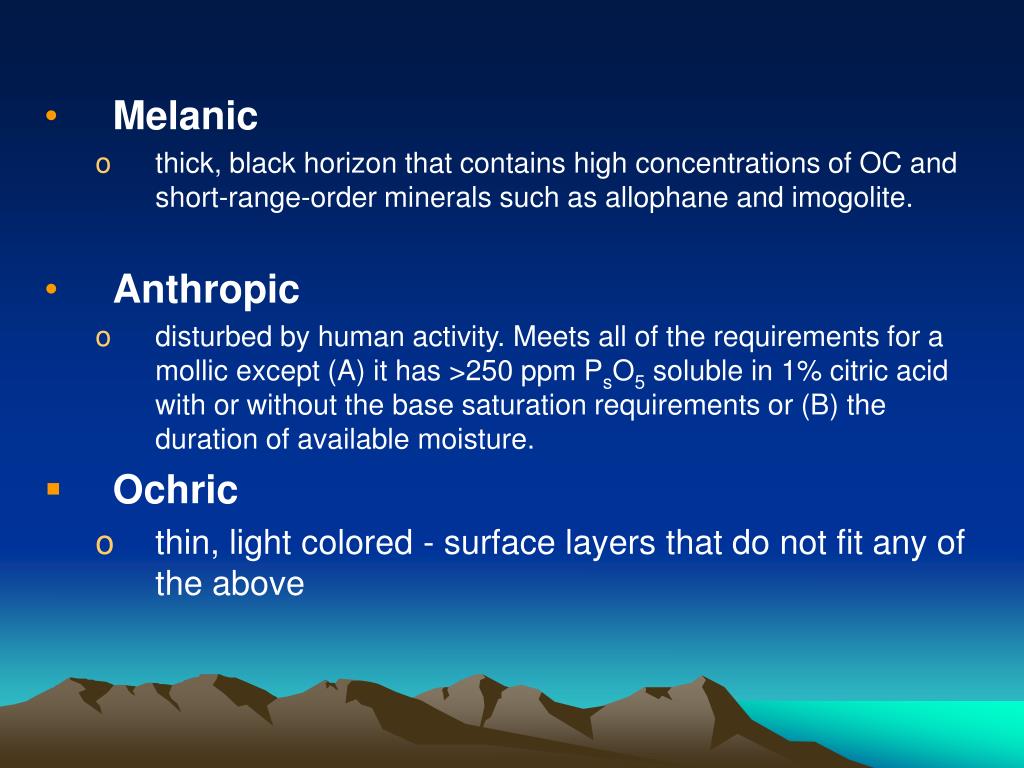 • Melanic

o thick, black horizon that contains high concentrations of OC and short-range-order minerals such as allophane and imogolite.

• Anthropic

o disturbed by human activity. Meets all of the requirements for a mollic except (A) it has >250 ppm $P_sO_5$ soluble in 1% citric acid with or without the base saturation requirements or (B) the duration of available moisture.

▪ Ochric

o thin, light colored - surface layers that do not fit any of the above